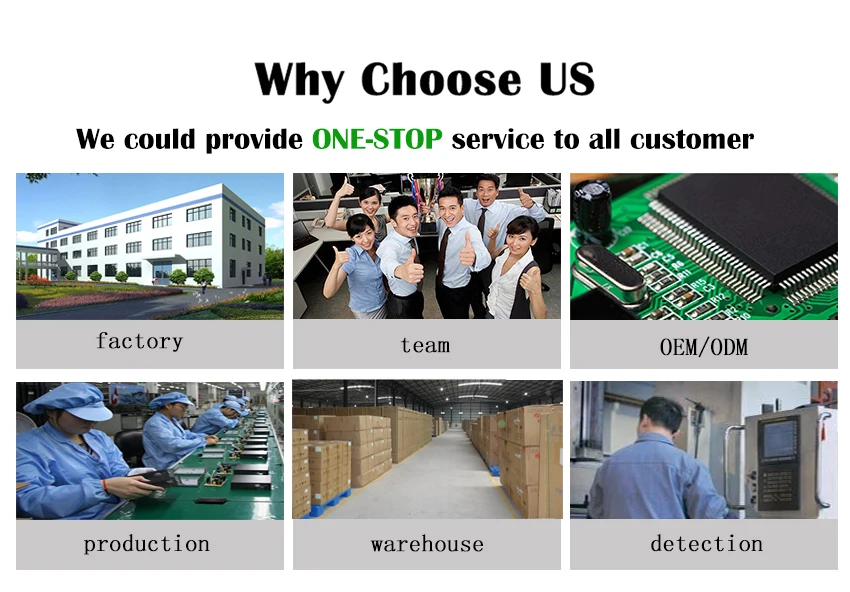 Why Choose US

We could provide ONE-STOP service to all customer

factory

team

OEM/ODM

production

warehouse

detection